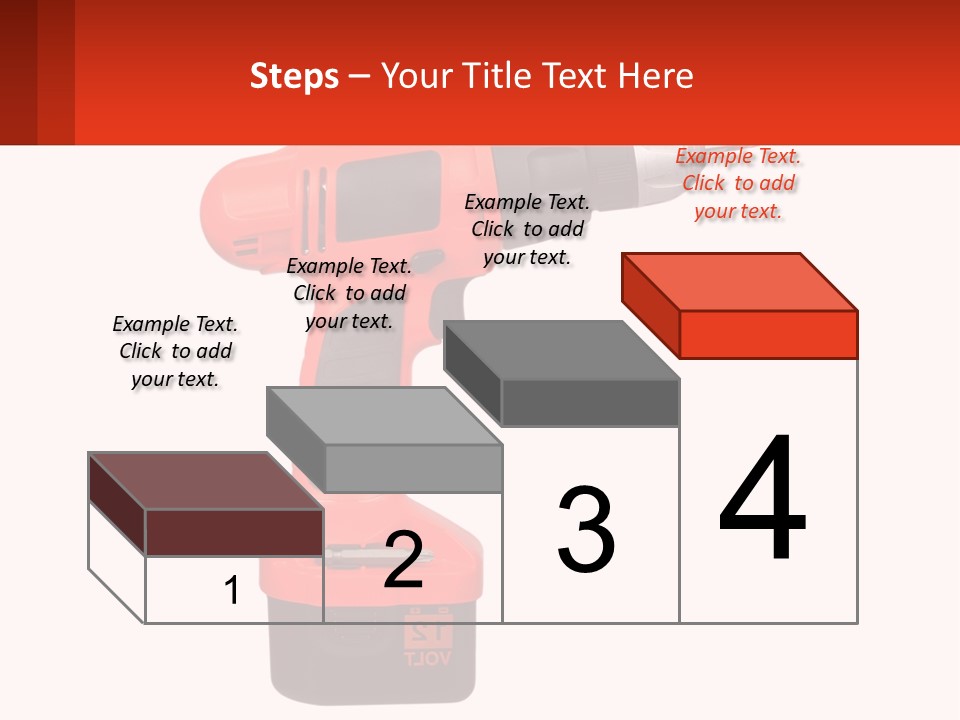 Steps – Your Title Text Here

Example Text. Click to add your text.

Example Text. Click to add your text.

Example Text. Click to add your text.

Example Text. Click to add your text.

1

2

3

4

12 VOLT